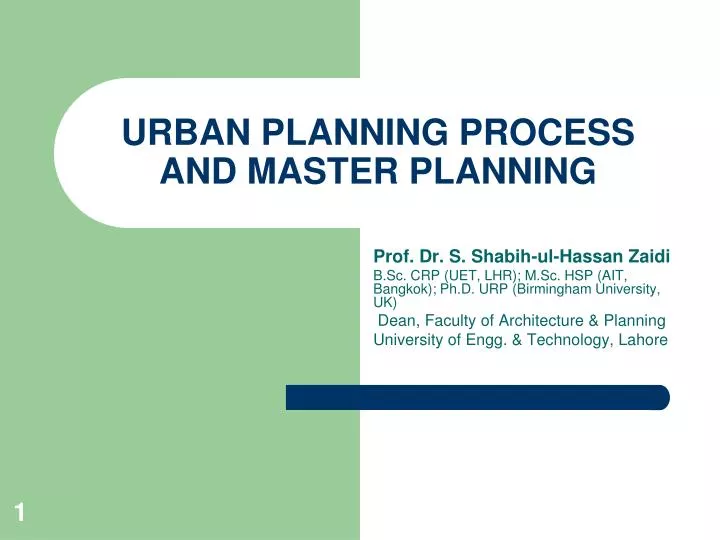 URBAN PLANNING PROCESS AND MASTER PLANNING

Prof. Dr. S. Shabih-ul-Hassan Zaidi
B.Sc. CRP (UET, LHR); M.Sc. HSP (AIT, Bangkok); Ph.D. URP (Birmingham University, UK)
Dean, Faculty of Architecture & Planning
University of Engg. & Technology, Lahore

1